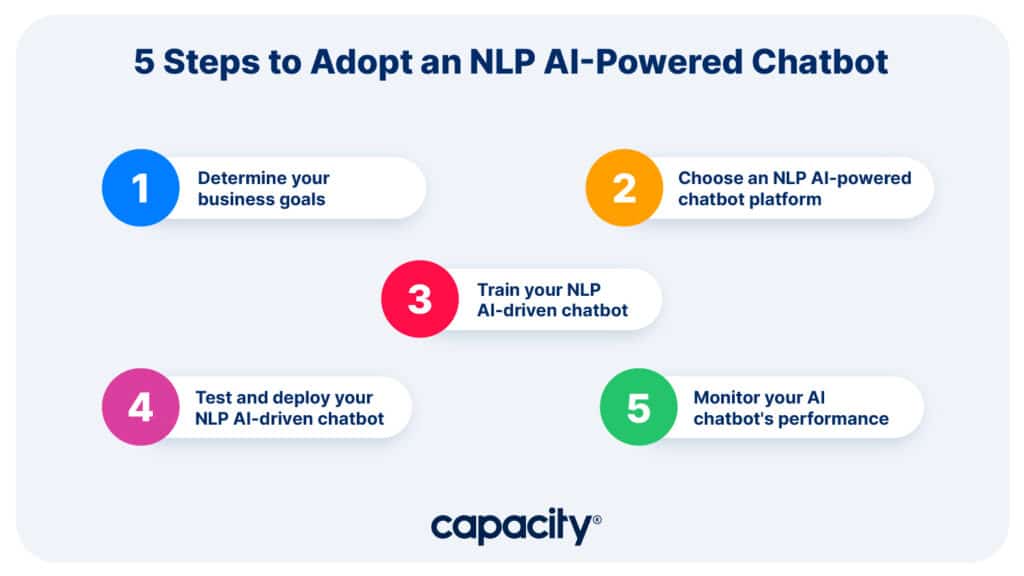 5 Steps to Adopt an NLP AI-Powered Chatbot

1 Determine your business goals

2 Choose an NLP AI-powered chatbot platform

3 Train your NLP AI-driven chatbot

4 Test and deploy your NLP AI-driven chatbot

5 Monitor your AI chatbot's performance

capacity®